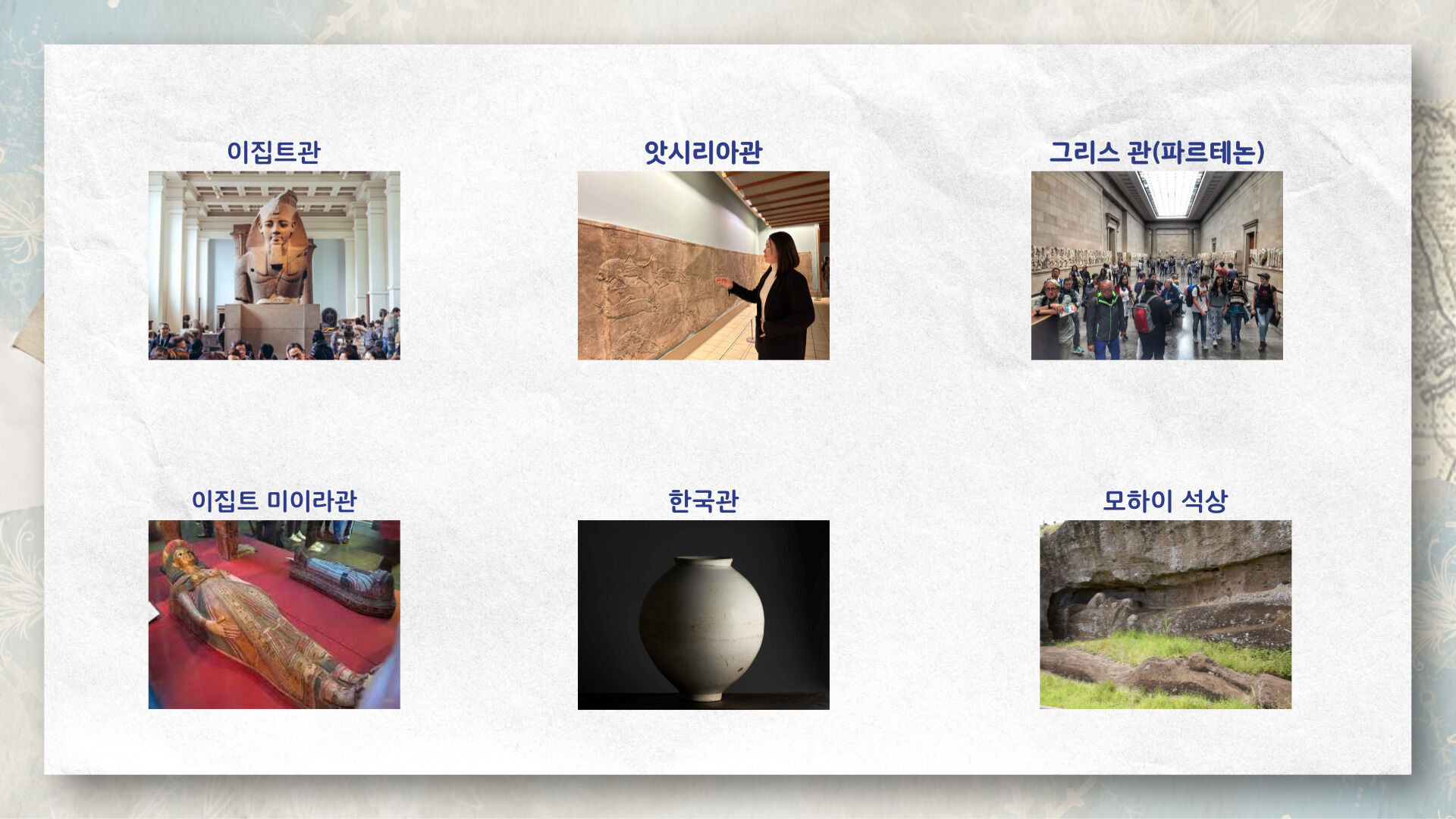 이집트관

앗시리아관

그리스 관(파르테논)

이집트 미이라관

한국관

모하이 석상